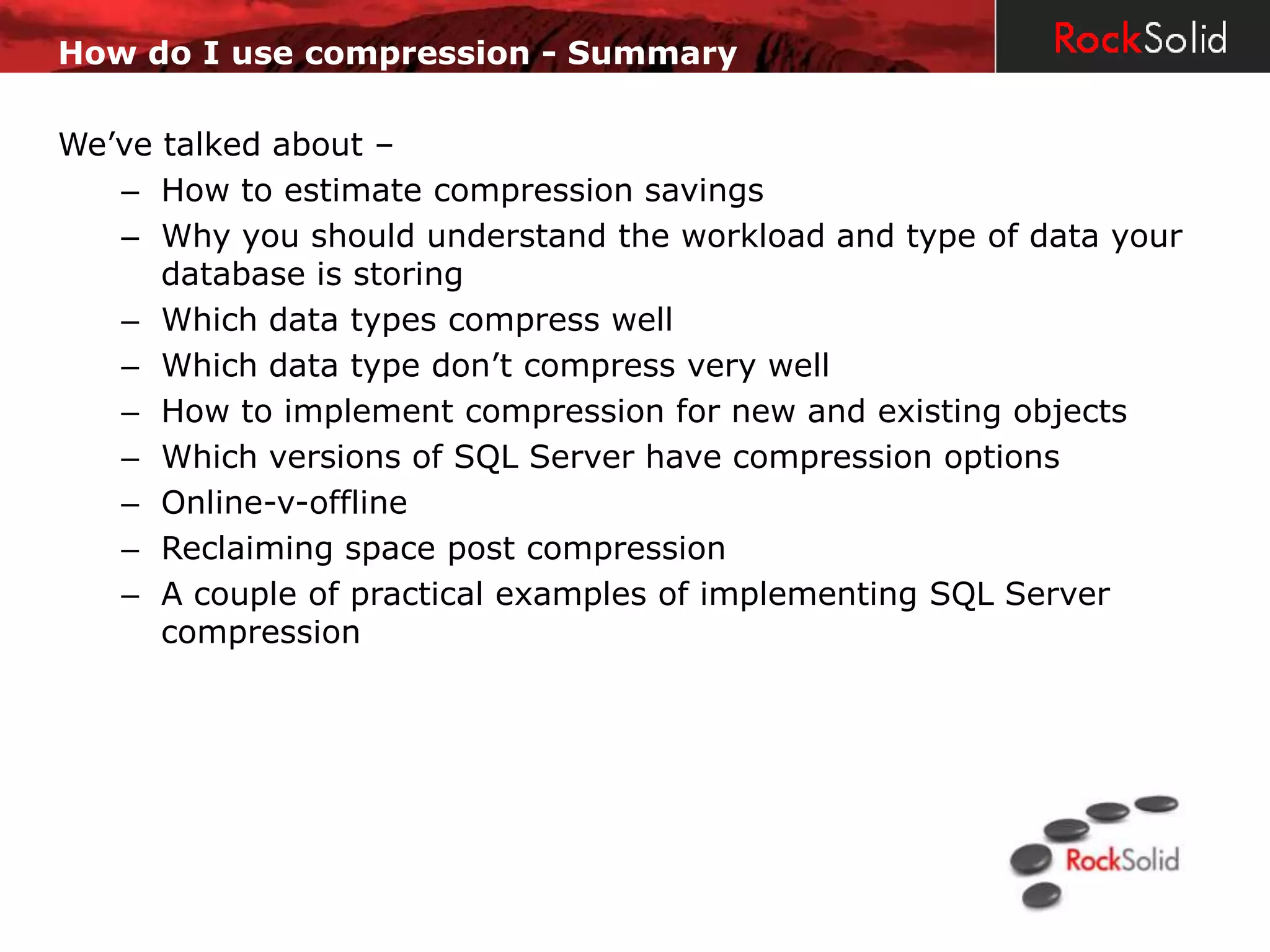 How do I use compression - Summary

RockSolid

We’ve talked about –

– How to estimate compression savings
– Why you should understand the workload and type of data your database is storing
– Which data types compress well
– Which data type don’t compress very well
– How to implement compression for new and existing objects
– Which versions of SQL Server have compression options
– Online-v-offline
– Reclaiming space post compression
– A couple of practical examples of implementing SQL Server compression

RockSolid